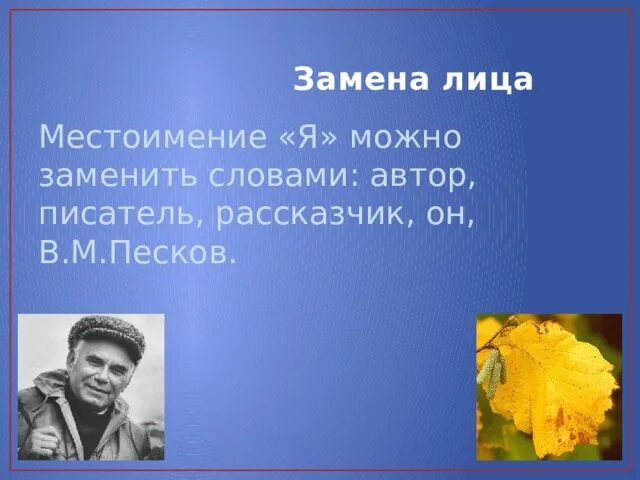 Замена лица

Местоимение «Я» можно заменить словами: автор, писатель, рассказчик, он, В.М.Песков.